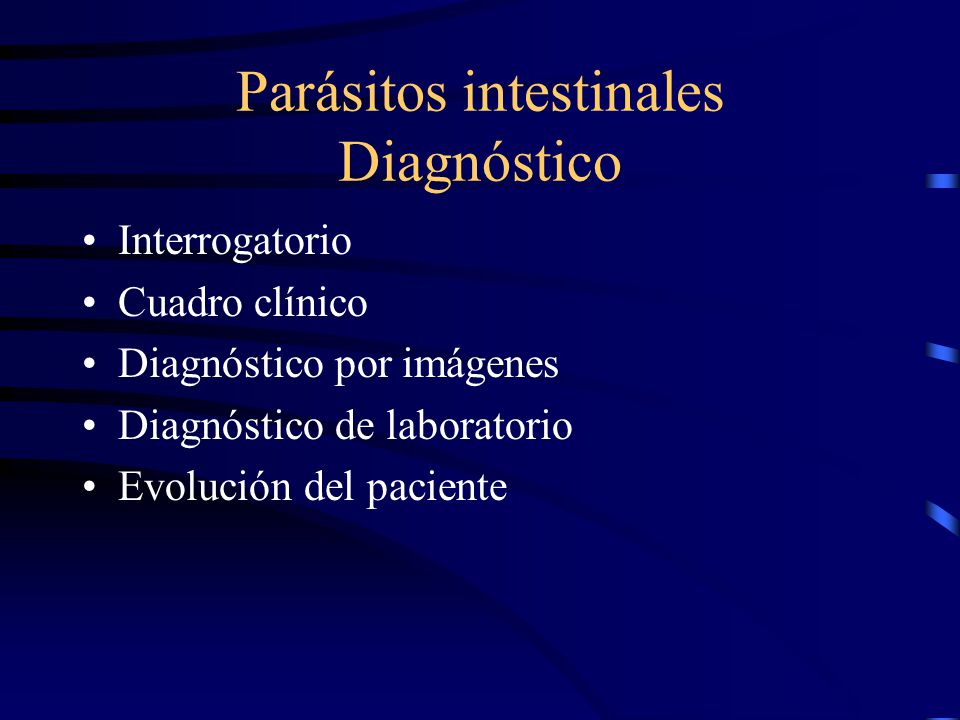 Parásitos intestinales
Diagnóstico

• Interrogatorio
• Cuadro clínico
• Diagnóstico por imágenes
• Diagnóstico de laboratorio
• Evolución del paciente